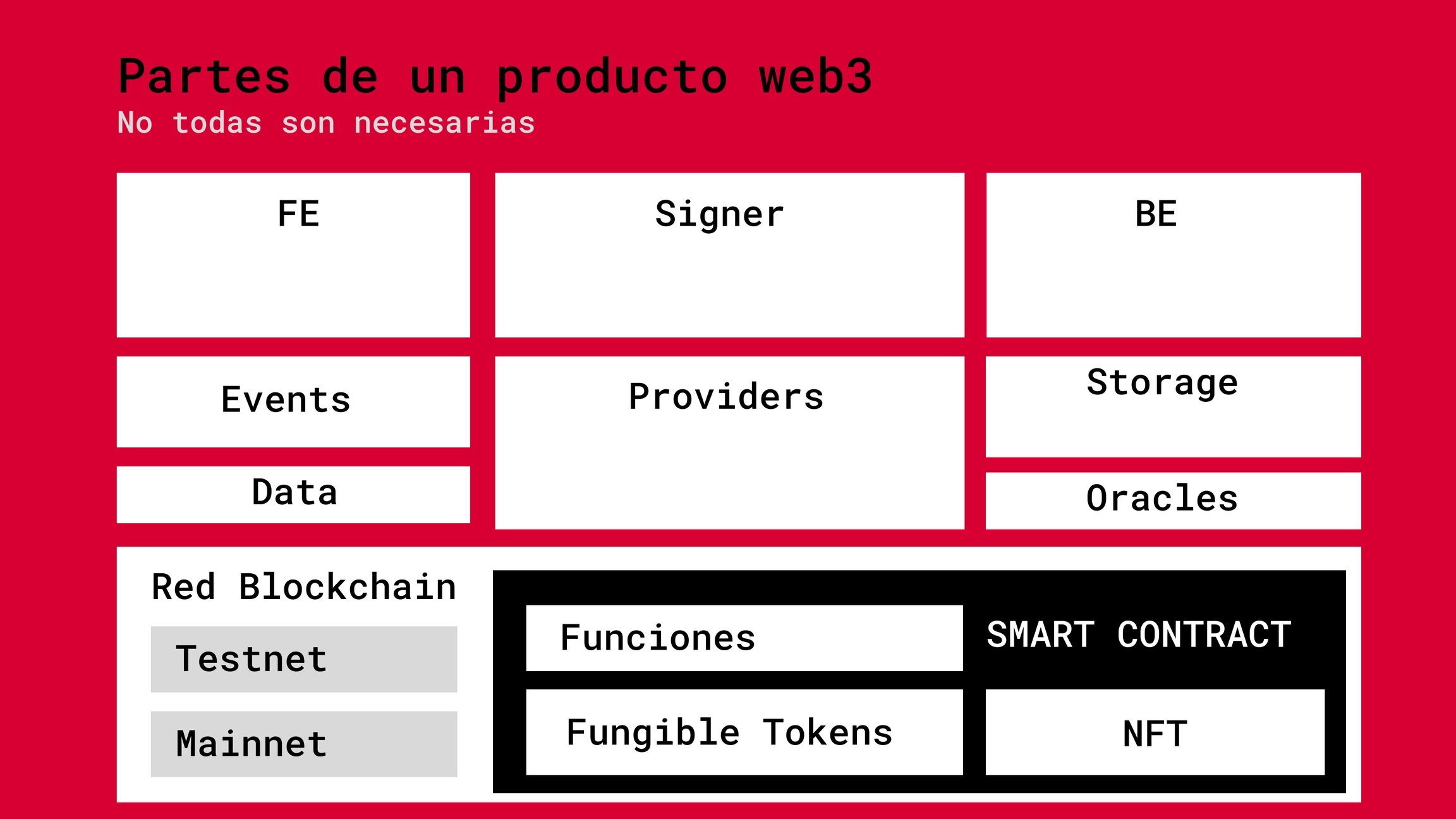 Partes de un producto web3
No todas son necesarias

FE

Signer

BE

Events

Providers

Storage

Data

Oracles

Red Blockchain

Testnet

Mainnet

Funciones

SMART CONTRACT

Fungible Tokens

NFT